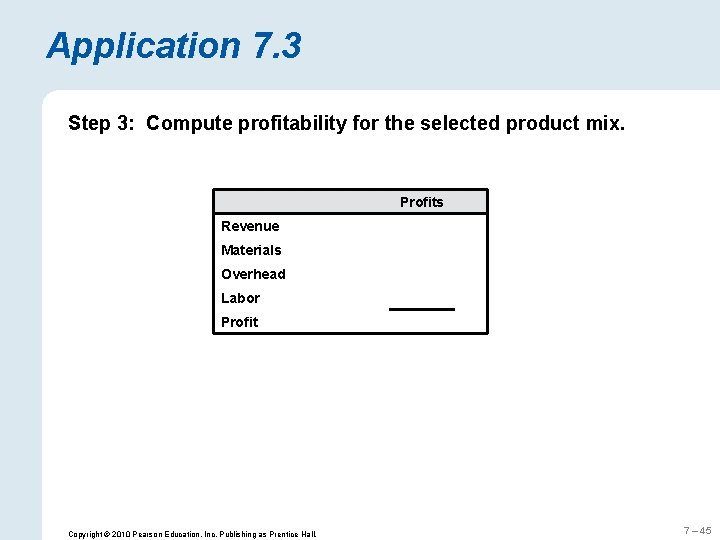 Application 7.3

Step 3: Compute profitability for the selected product mix.

| | Profits |
|---|---|
| Revenue | |
| Materials | |
| Overhead | |
| Labor | |
| Profit | |

Copyright © 2010 Pearson Education, Inc. Publishing as Prentice Hall.

7 – 45